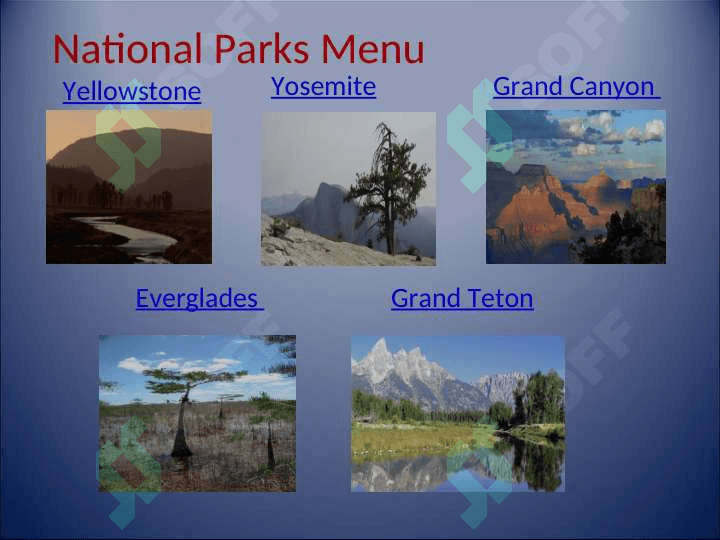 National Parks Menu

Yellowstone

Yosemite

Grand Canyon

Everglades

Grand Teton